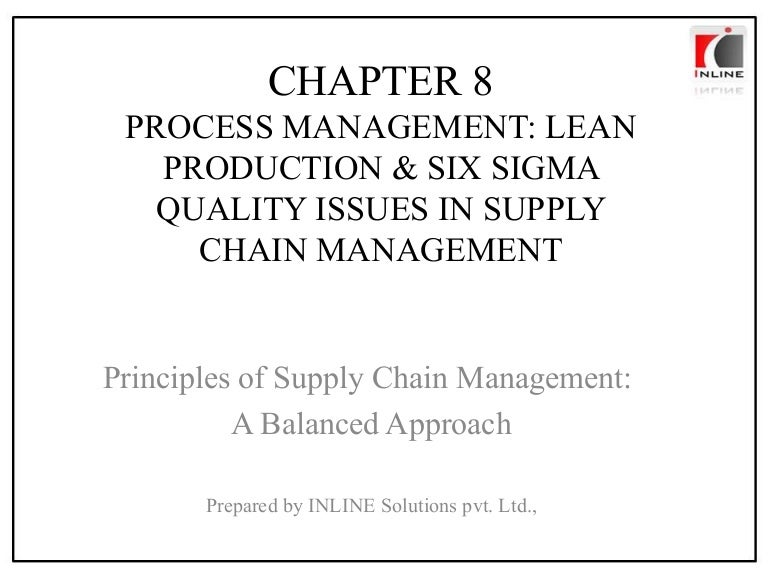 INLINE

CHAPTER 8
PROCESS MANAGEMENT: LEAN PRODUCTION & SIX SIGMA QUALITY ISSUES IN SUPPLY CHAIN MANAGEMENT

Principles of Supply Chain Management: A Balanced Approach

Prepared by INLINE Solutions pvt. Ltd.,